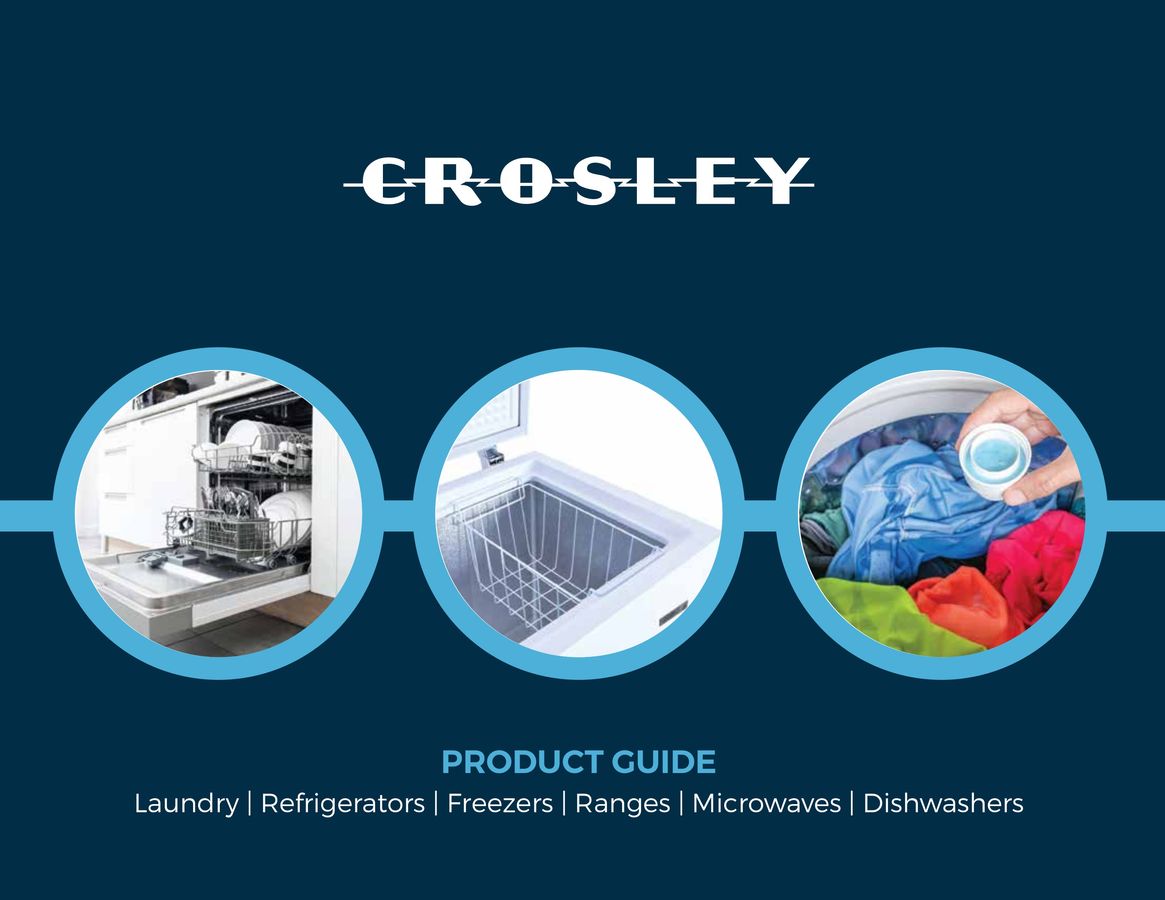 CROSLEY

PRODUCT GUIDE

Laundry | Refrigerators | Freezers | Ranges | Microwaves | Dishwashers